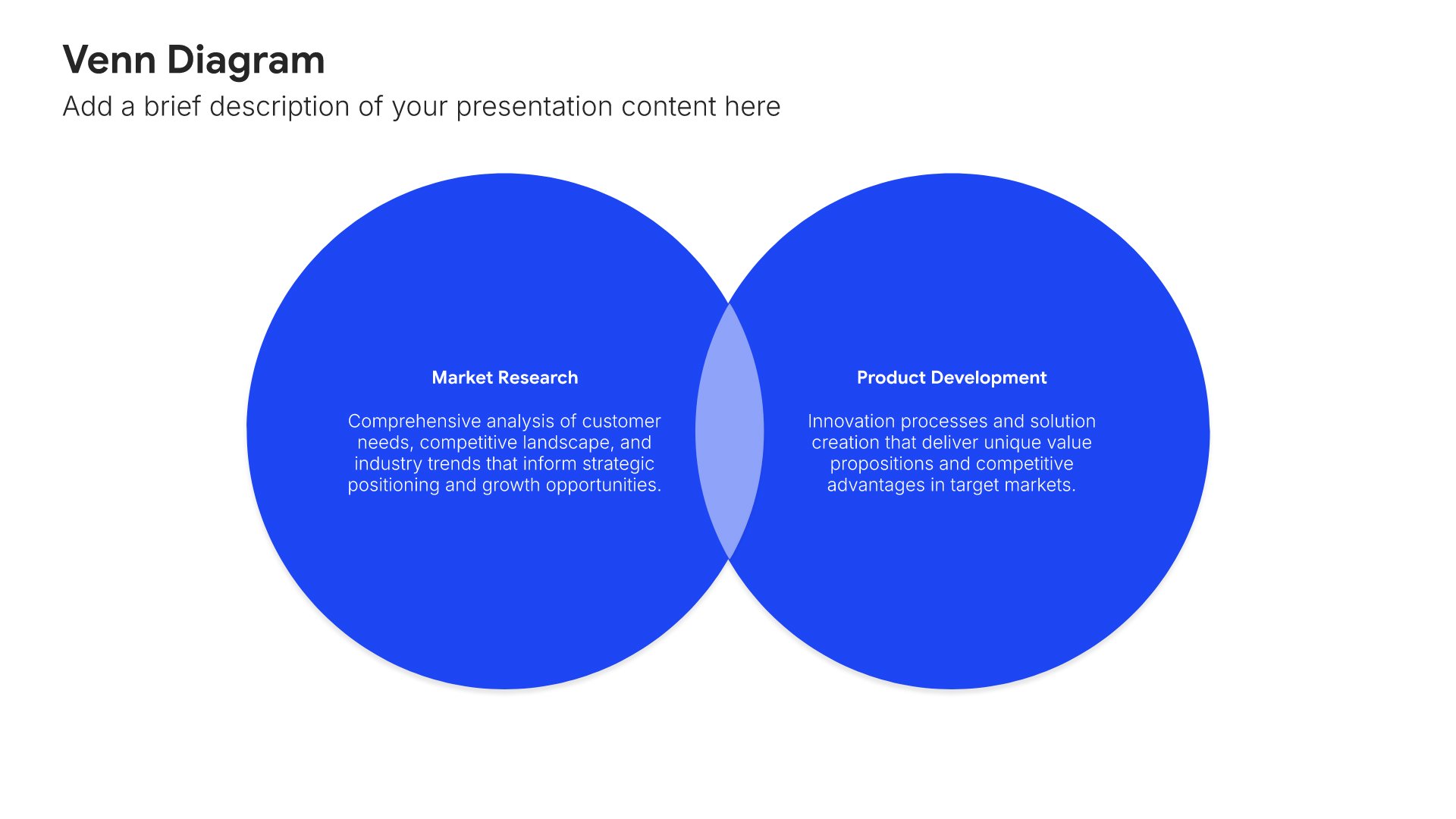 Venn Diagram

Add a brief description of your presentation content here

Market Research

Comprehensive analysis of customer needs, competitive landscape, and industry trends that inform strategic positioning and growth opportunities.

Product Development

Innovation processes and solution creation that deliver unique value propositions and competitive advantages in target markets.